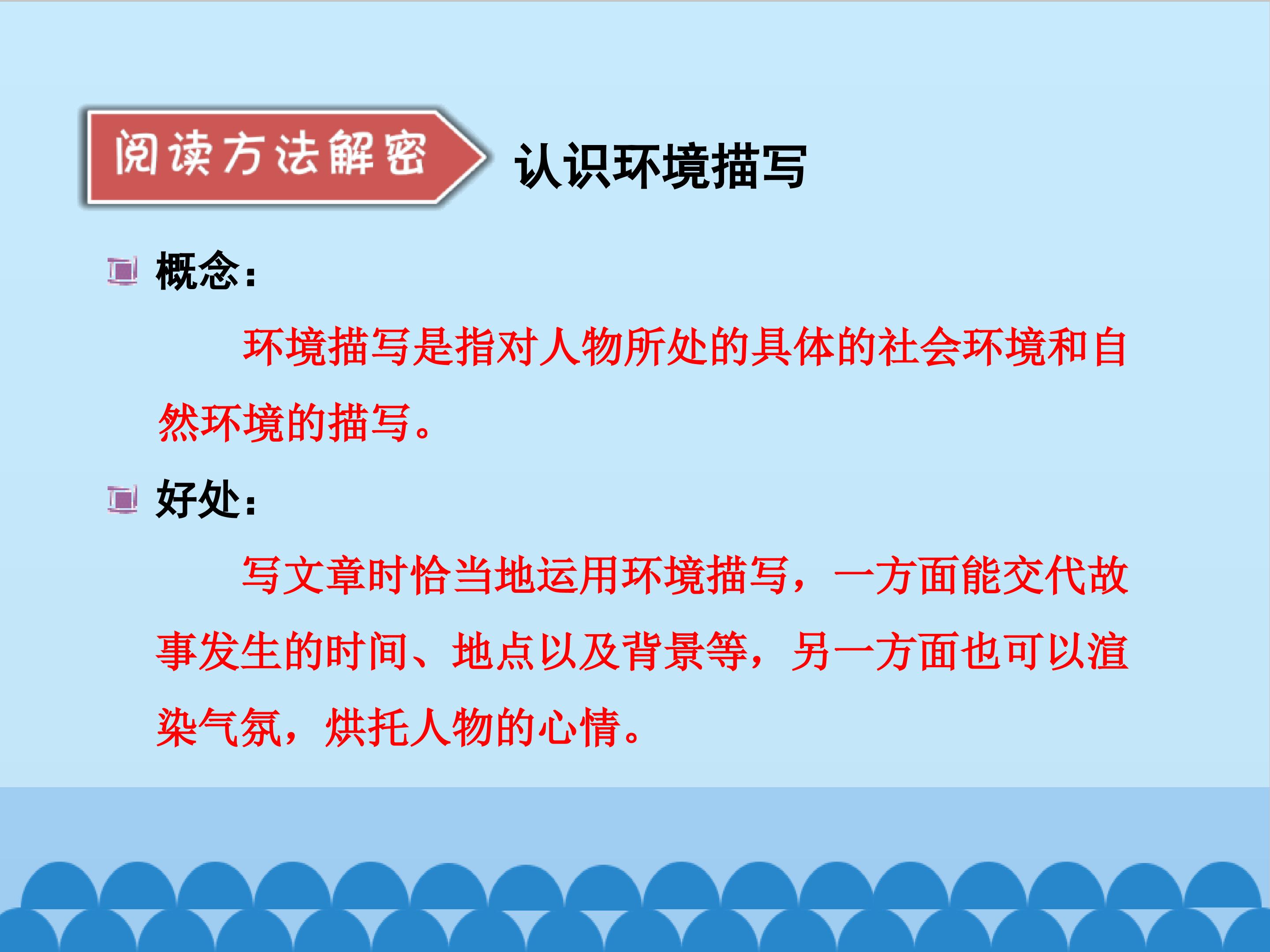 阅读方法解密

认识环境描写

概念：

环境描写是指对人物所处的具体的社会环境和自然环境的描写。

好处：

写文章时恰当地运用环境描写，一方面能交代故事发生的时间、地点以及背景等，另一方面也可以渲染气氛，烘托人物的心情。